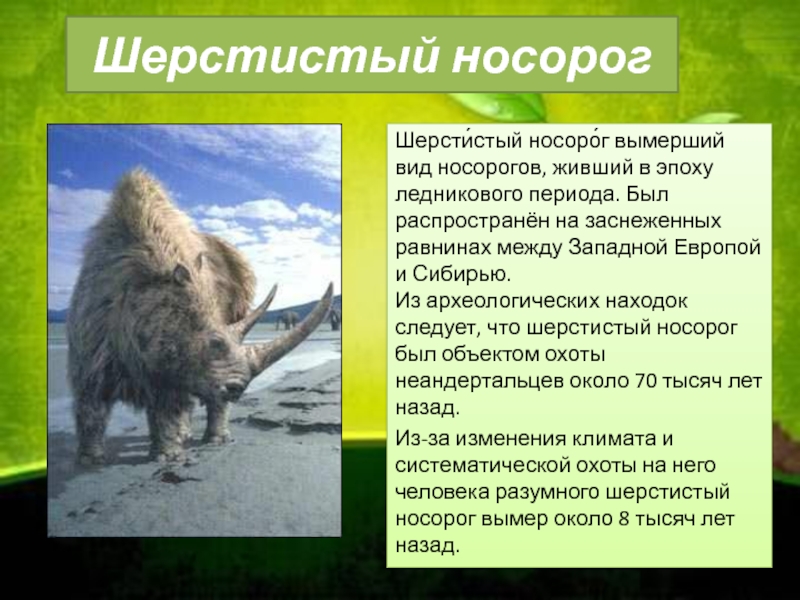 Шерстистый носорог

Шерсти́стый носоро́г вымерший вид носорогов, живший в эпоху ледникового периода. Был распространён на заснеженных равнинах между Западной Европой и Сибирью.
Из археологических находок следует, что шерстистый носорог был объектом охоты неандертальцев около 70 тысяч лет назад.

Из-за изменения климата и систематической охоты на него человека разумного шерстистый носорог вымер около 8 тысяч лет назад.